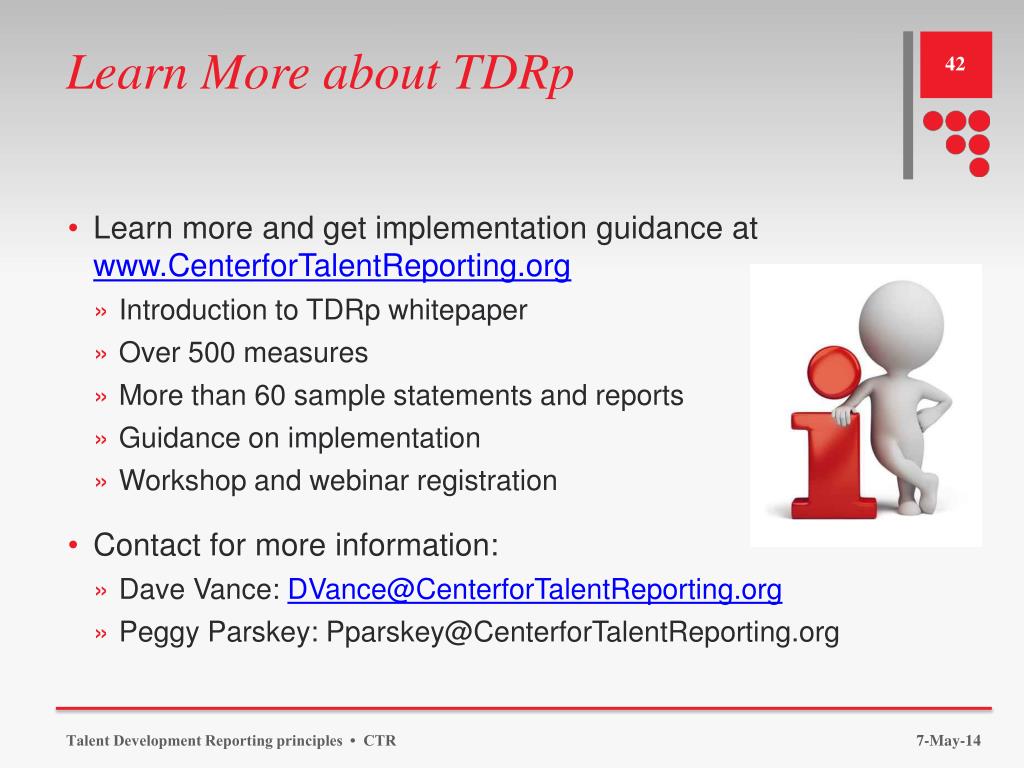 Learn More about TDRp

42

• Learn more and get implementation guidance at www.CenterforTalentReporting.org
» Introduction to TDRp whitepaper
» Over 500 measures
» More than 60 sample statements and reports
» Guidance on implementation
» Workshop and webinar registration

• Contact for more information:
» Dave Vance: DVance@CenterforTalentReporting.org
» Peggy Parskey: Pparskey@CenterforTalentReporting.org

Talent Development Reporting principles • CTR

7-May-14